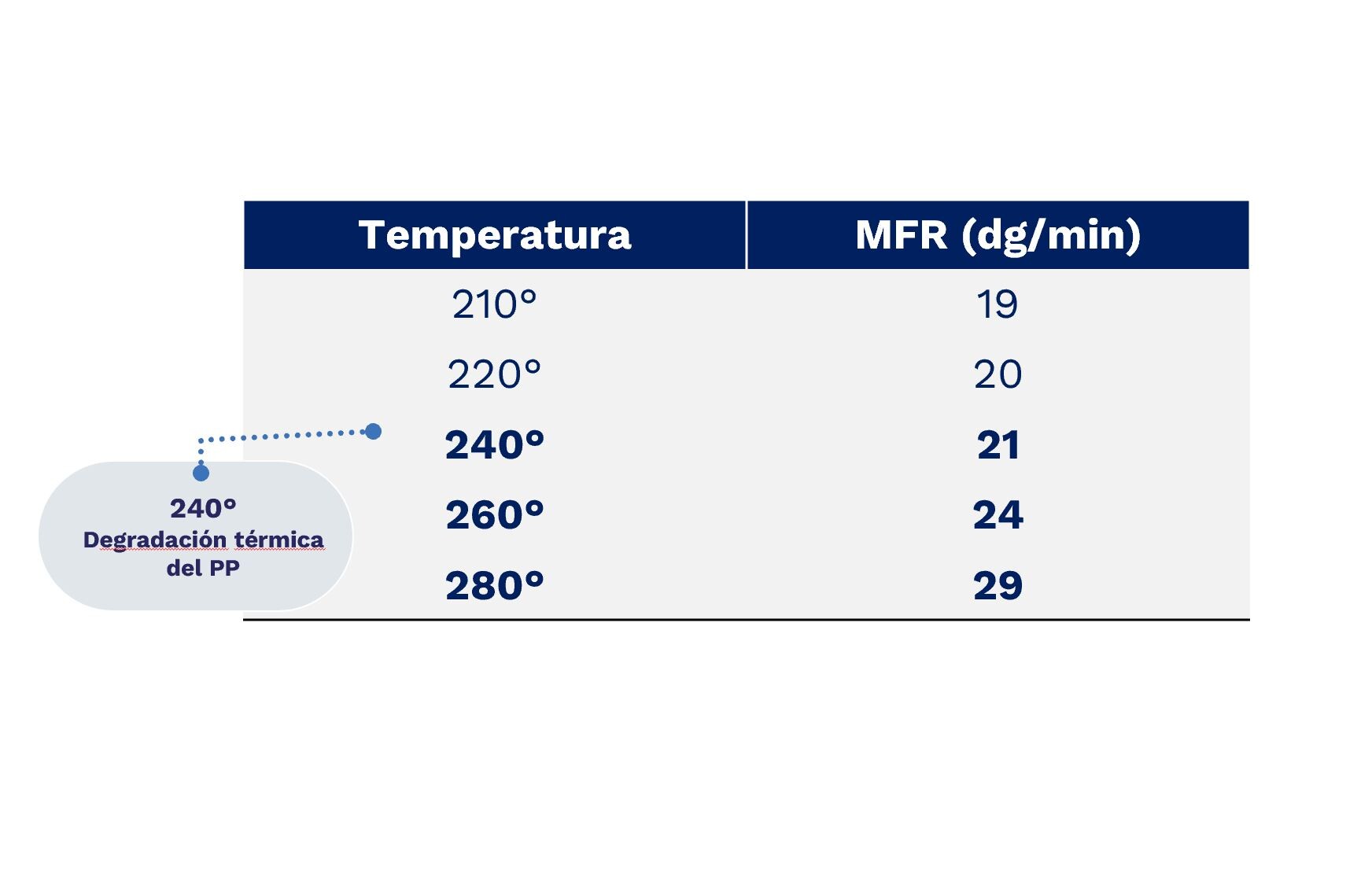 | Temperatura | MFR (dg/min) |
|---|---|
| 210° | 19 |
| 220° | 20 |
| 240° | 21 |
| 260° | 24 |
| 280° | 29 |

240°
Degradación térmica
del PP